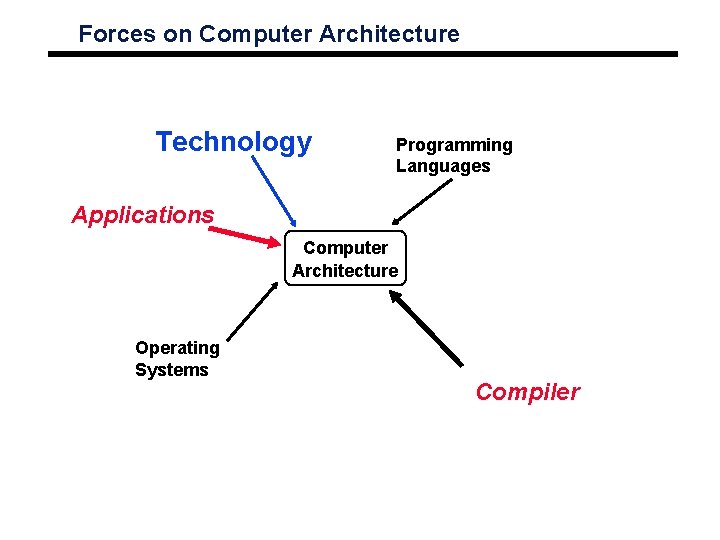 Forces on Computer Architecture

Technology

Programming Languages

Applications

Computer Architecture

Operating Systems

Compiler